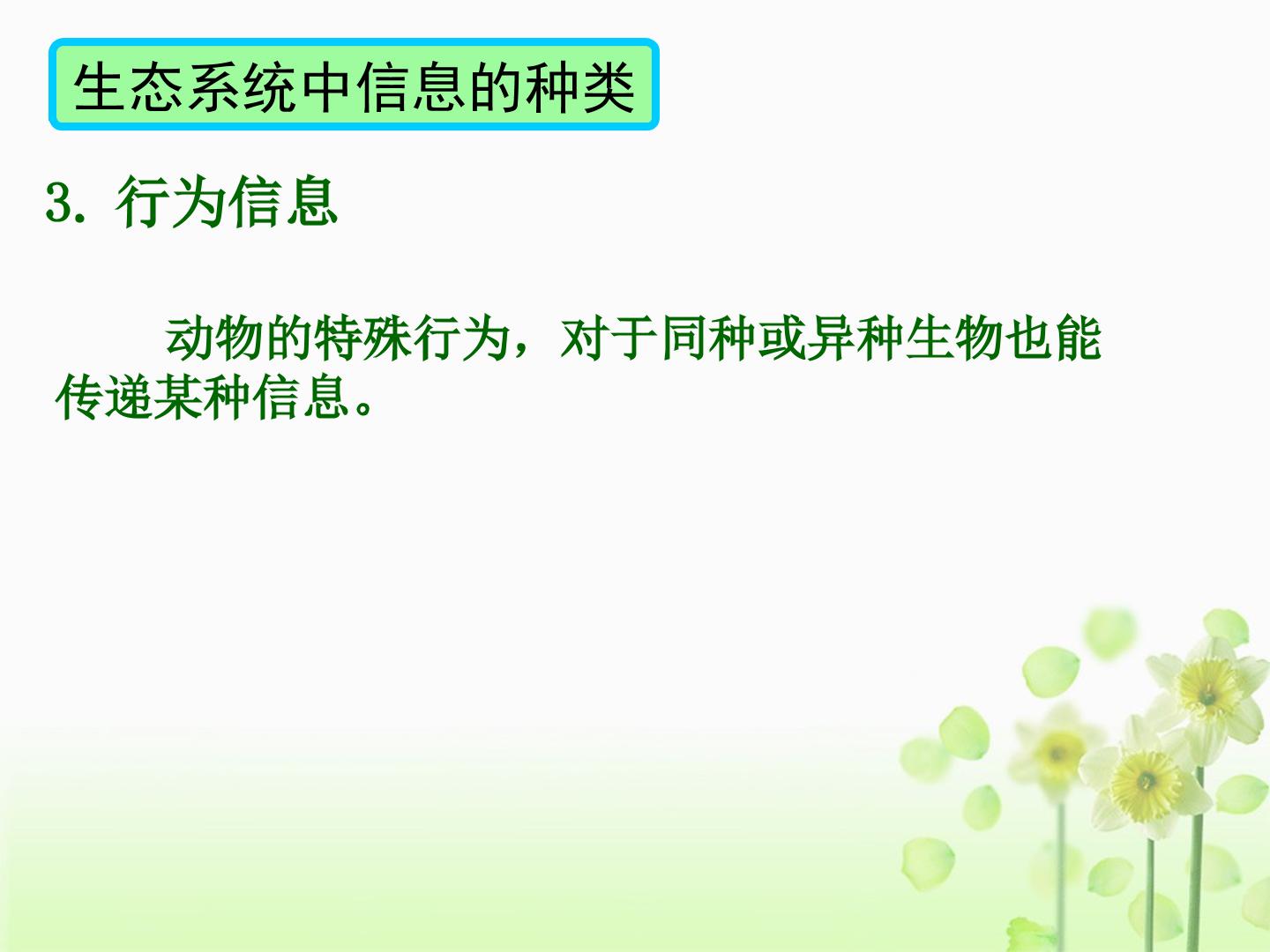 生态系统中信息的种类

3.行为信息

动物的特殊行为，对于同种或异种生物也能传递某种信息。